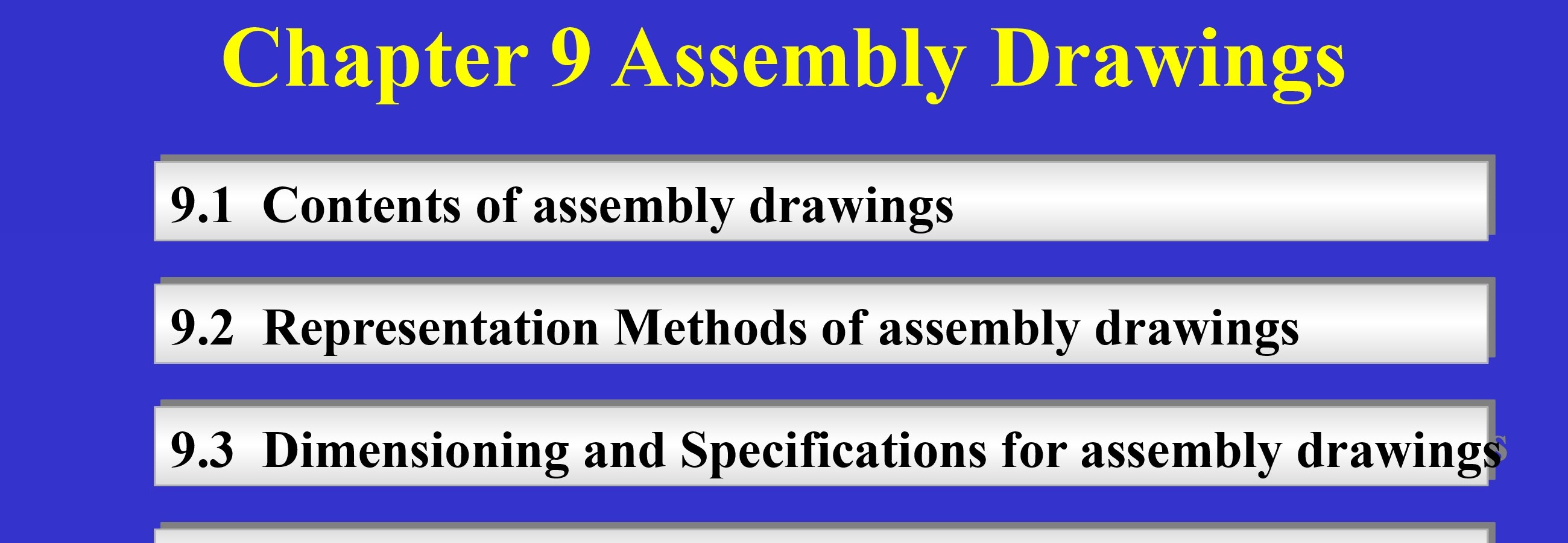 Chapter 9 Assembly Drawings

9.1 Contents of assembly drawings

9.2 Representation Methods of assembly drawings

9.3 Dimensioning and Specifications for assembly drawings